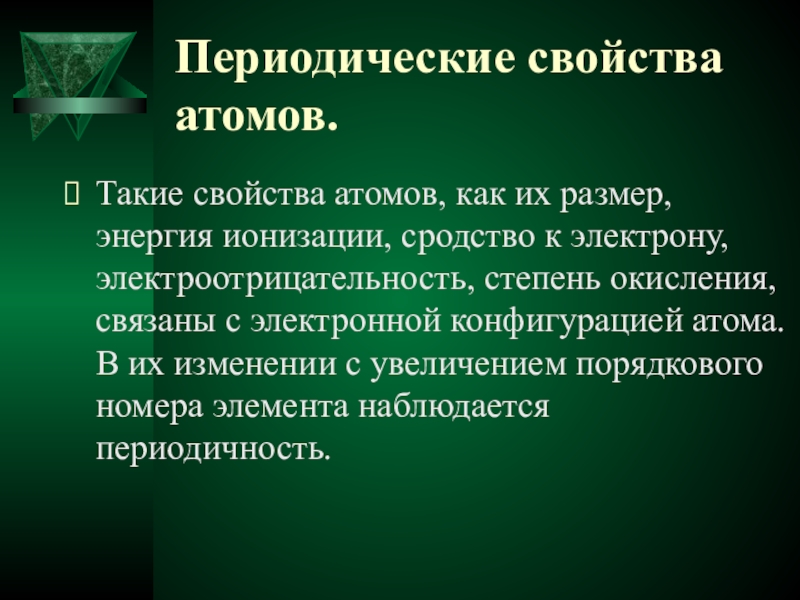 Периодические свойства атомов.

Такие свойства атомов, как их размер, энергия ионизации, сродство к электрону, электроотрицательность, степень окисления, связаны с электронной конфигурацией атома. В их изменении с увеличением порядкового номера элемента наблюдается периодичность.